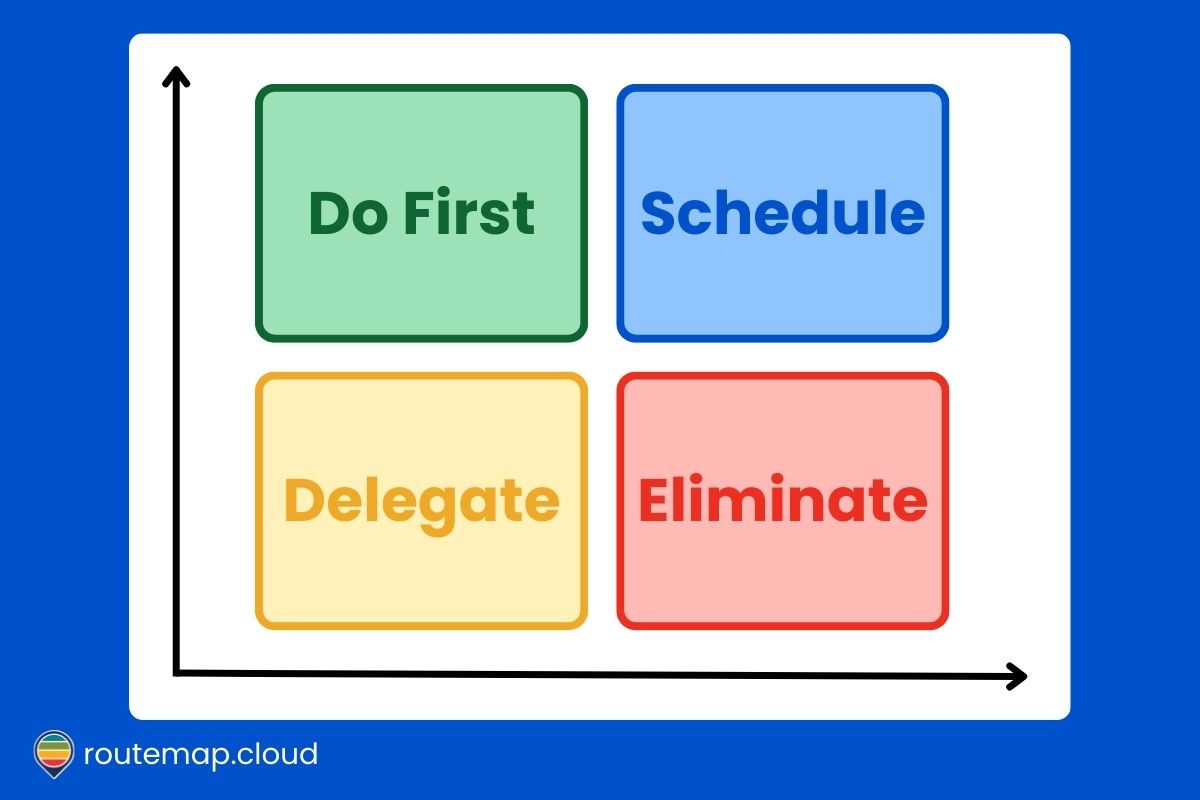 Do First

Schedule

Delegate

Eliminate

routemap.cloud